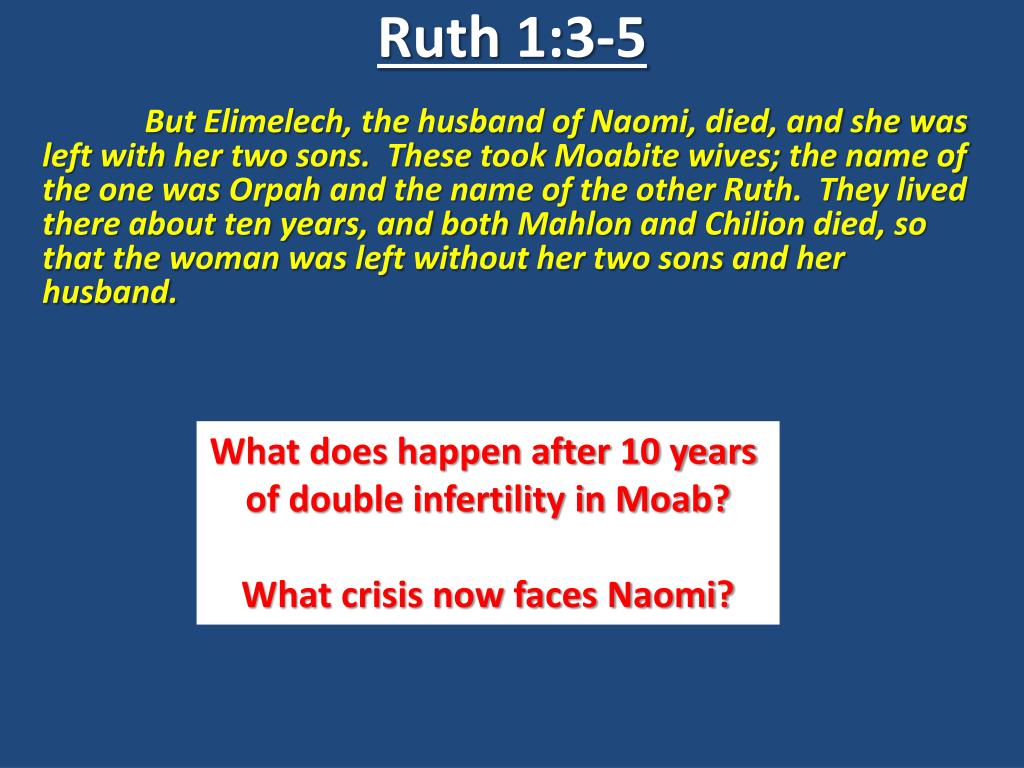 Ruth 1:3-5

But Elimelech, the husband of Naomi, died, and she was left with her two sons. These took Moabite wives; the name of the one was Orpah and the name of the other Ruth. They lived there about ten years, and both Mahlon and Chilion died, so that the woman was left without her two sons and her husband.

What does happen after 10 years of double infertility in Moab?

What crisis now faces Naomi?